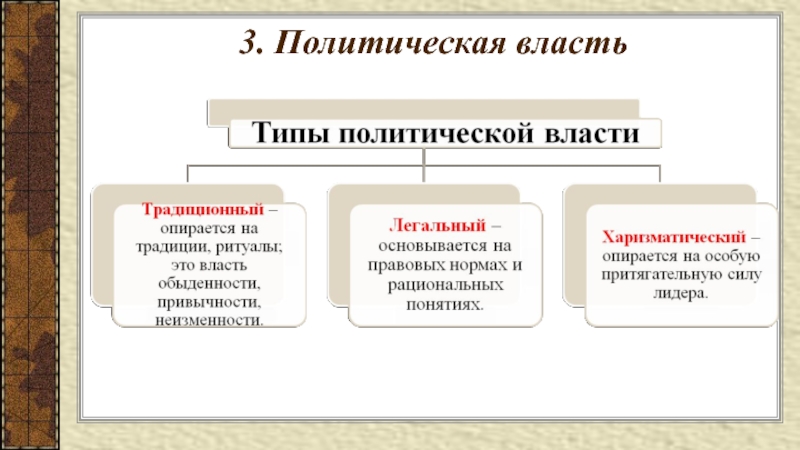 3. Политическая власть

Типы политической власти

Традиционный – опирается на традиции, ритуалы; это власть обыденности, привычности, неизменности.

Легальный – основывается на правовых нормах и рациональных понятиях.

Харизматический – опирается на особую притягательную силу лидера.